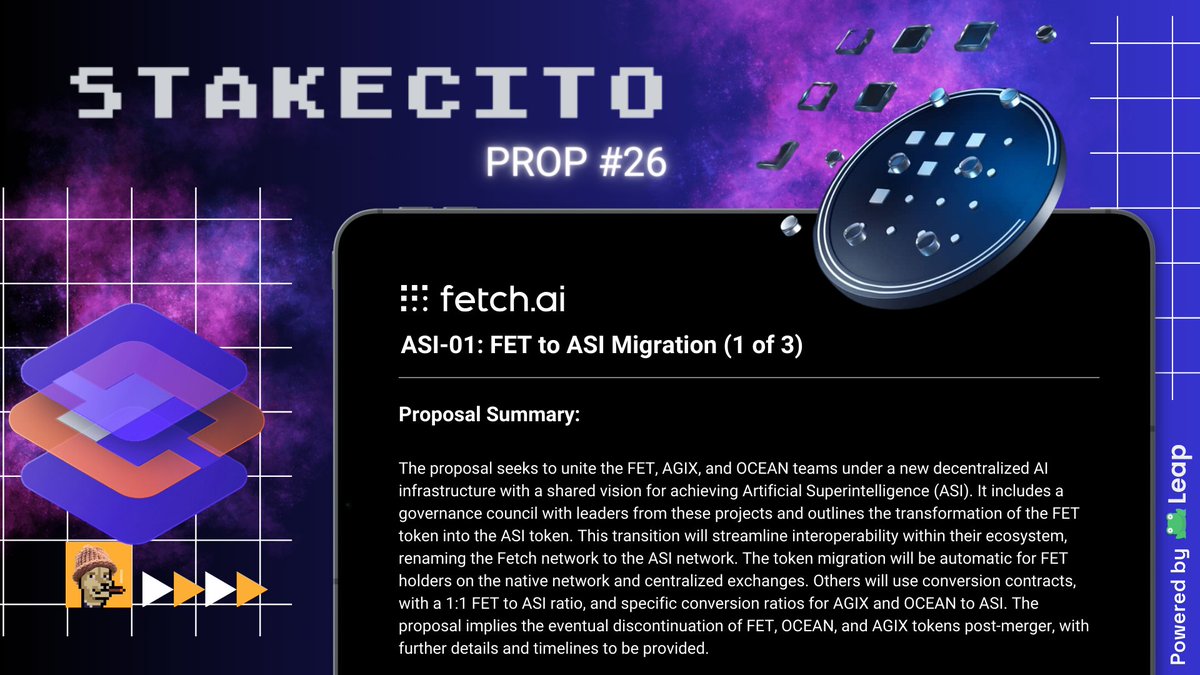 STAKECITO

PROP #26

fetch.ai

ASI-01: FET to ASI Migration (1 of 3)

Proposal Summary:

The proposal seeks to unite the FET, AGIX, and OCEAN teams under a new decentralized AI infrastructure with a shared vision for achieving Artificial Superintelligence (ASI). It includes a governance council with leaders from these projects and outlines the transformation of the FET token into the ASI token. This transition will streamline interoperability within their ecosystem, renaming the Fetch network to the ASI network. The token migration will be automatic for FET holders on the native network and centralized exchanges. Others will use conversion contracts, with a 1:1 FET to ASI ratio, and specific conversion ratios for AGIX and OCEAN to ASI. The proposal implies the eventual discontinuation of FET, OCEAN, and AGIX tokens post-merger, with further details and timelines to be provided.

Powered by Leap